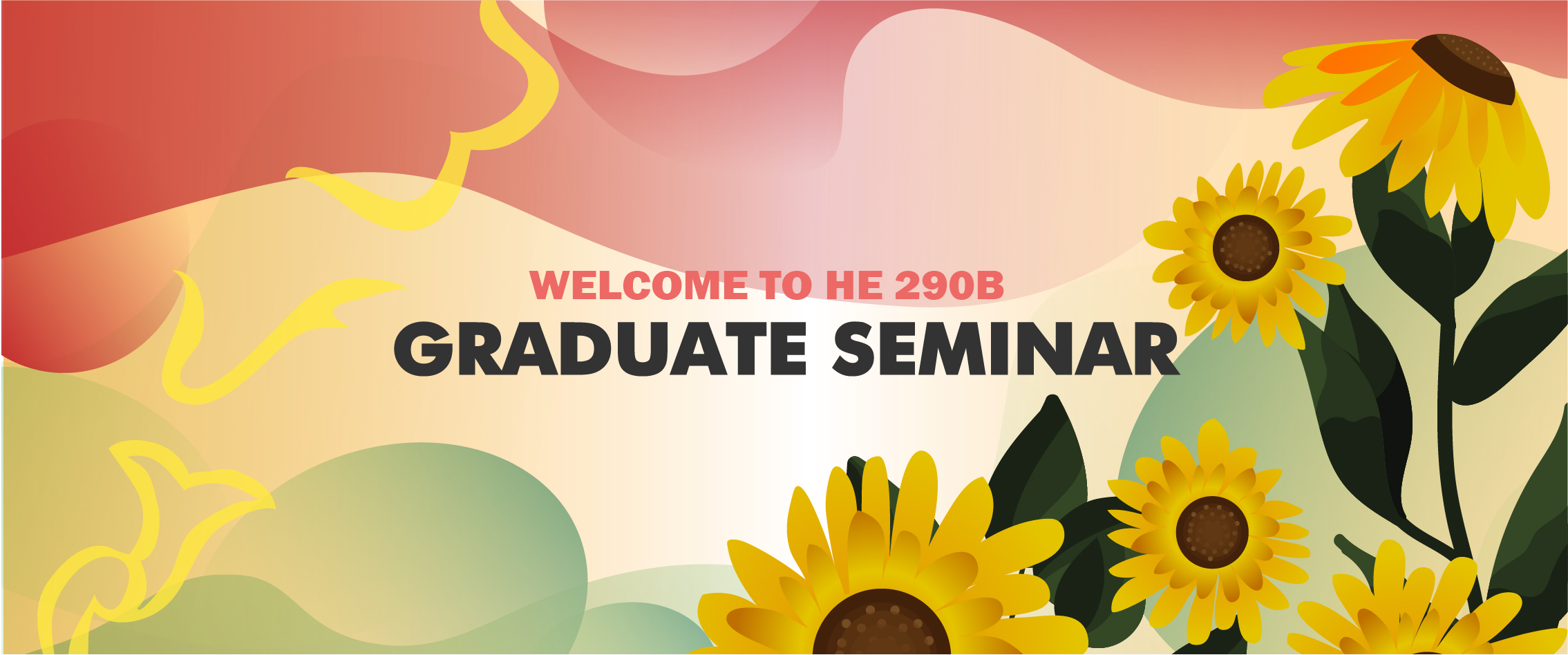 WELCOME TO HE 290B
GRADUATE SEMINAR